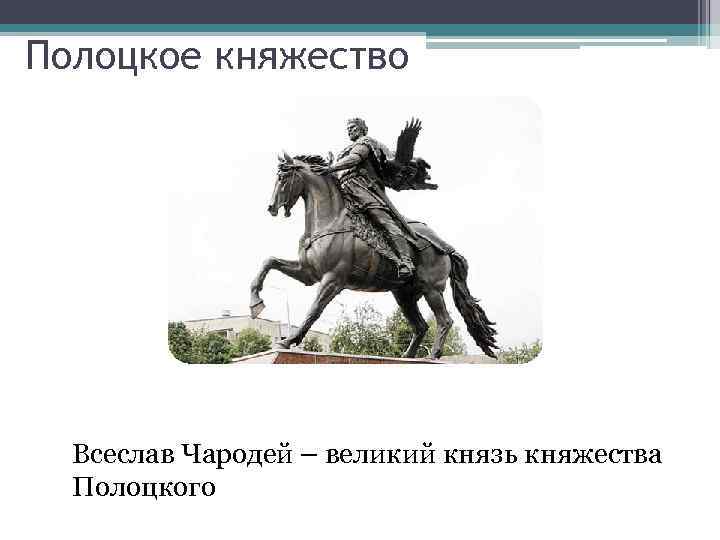 Полоцкое княжество

Всеслав Чародей – великий князь княжества Полоцкого